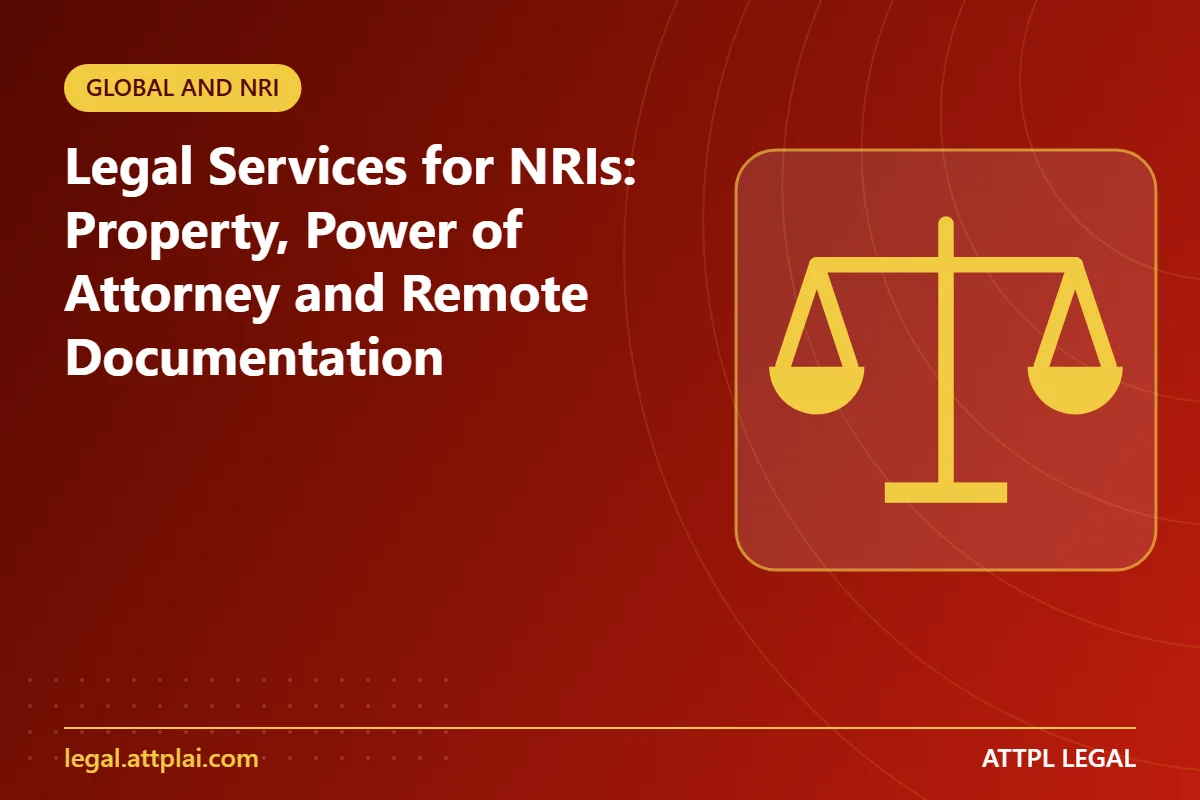 GLOBAL AND NRI

Legal Services for NRIs: Property, Power of Attorney and Remote Documentation

legal.attplai.com

ATTPL LEGAL